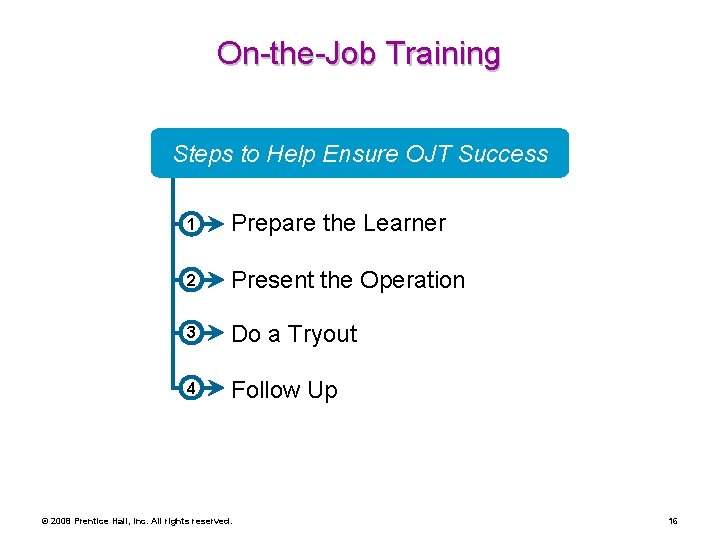 On-the-Job Training

Steps to Help Ensure OJT Success

1 Prepare the Learner

2 Present the Operation

3 Do a Tryout

4 Follow Up

© 2008 Prentice Hall, Inc. All rights reserved.

16